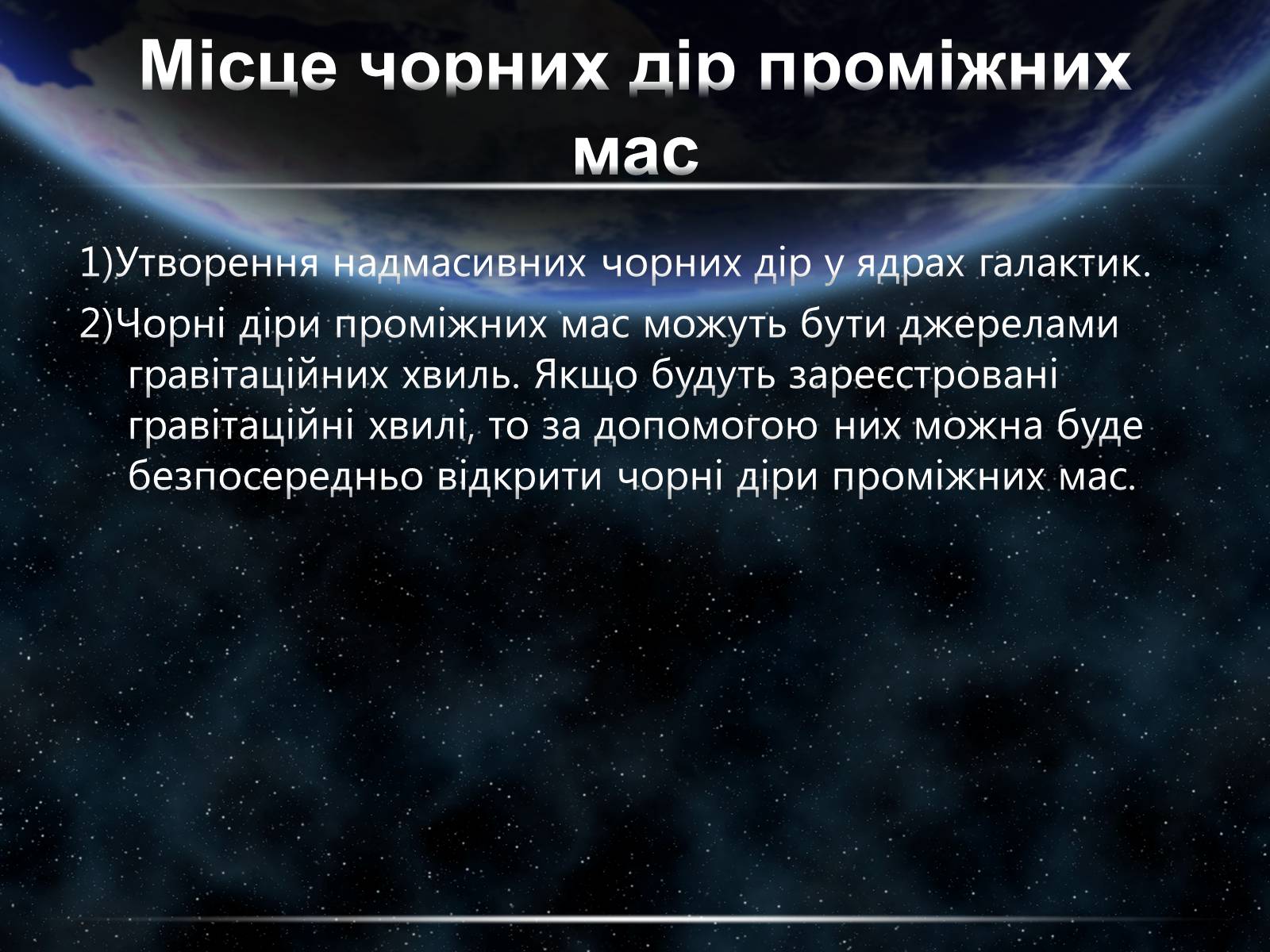 Місце чорних дір проміжних мас

1)Утворення надмасивних чорних дір у ядрах галактик.

2)Чорні діри проміжних мас можуть бути джерелами гравітаційних хвиль. Якщо будуть зареєстровані гравітаційні хвилі, то за допомогою них можна буде безпосередньо відкрити чорні діри проміжних мас.